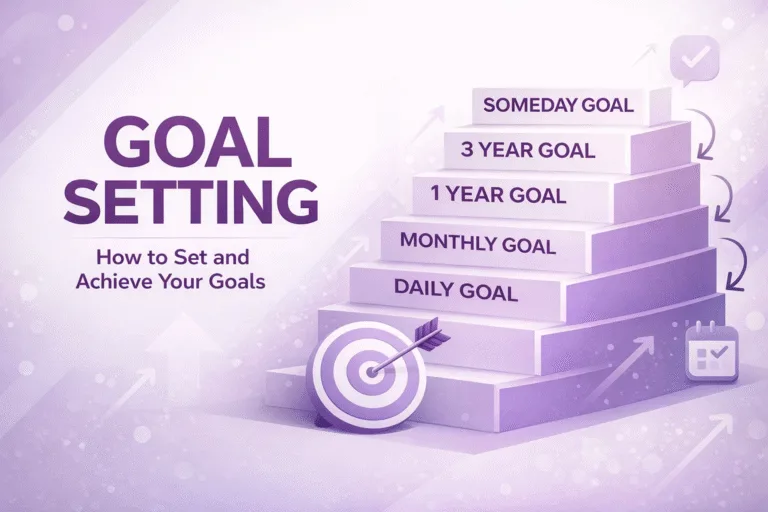 GOAL SETTING

How to Set and Achieve Your Goals

SOMEDAY GOAL

3 YEAR GOAL

1 YEAR GOAL

MONTHLY GOAL

DAILY GOAL